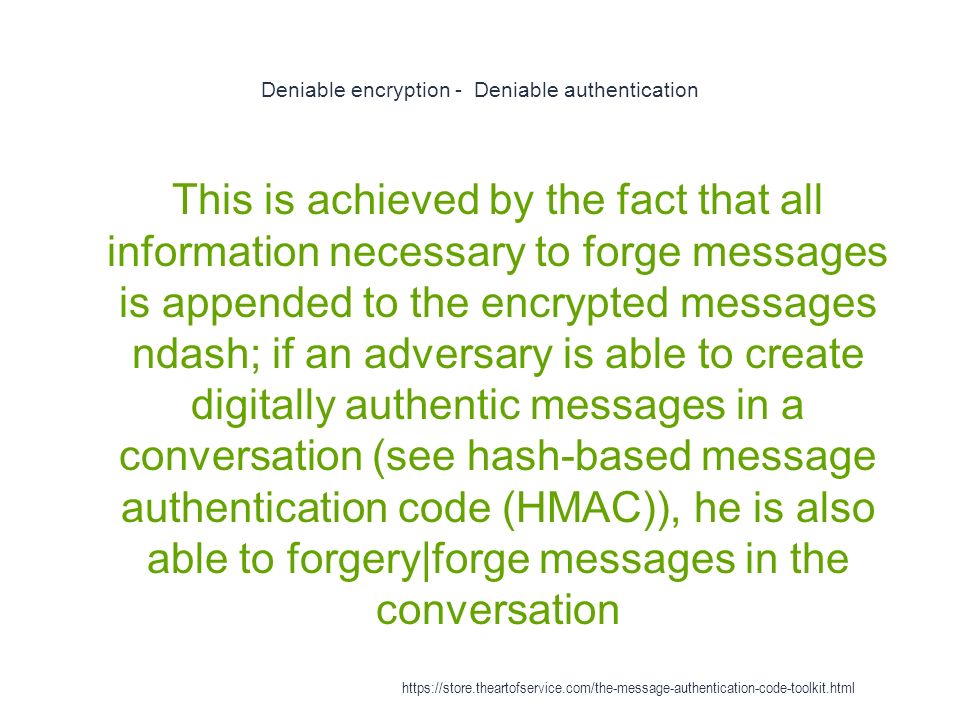 Deniable encryption - Deniable authentication

This is achieved by the fact that all information necessary to forge messages is appended to the encrypted messages ndash; if an adversary is able to create digitally authentic messages in a conversation (see hash-based message authentication code (HMAC)), he is also able to forgery|forge messages in the conversation

https://store.theartofservice.com/the-message-authentication-code-toolkit.html